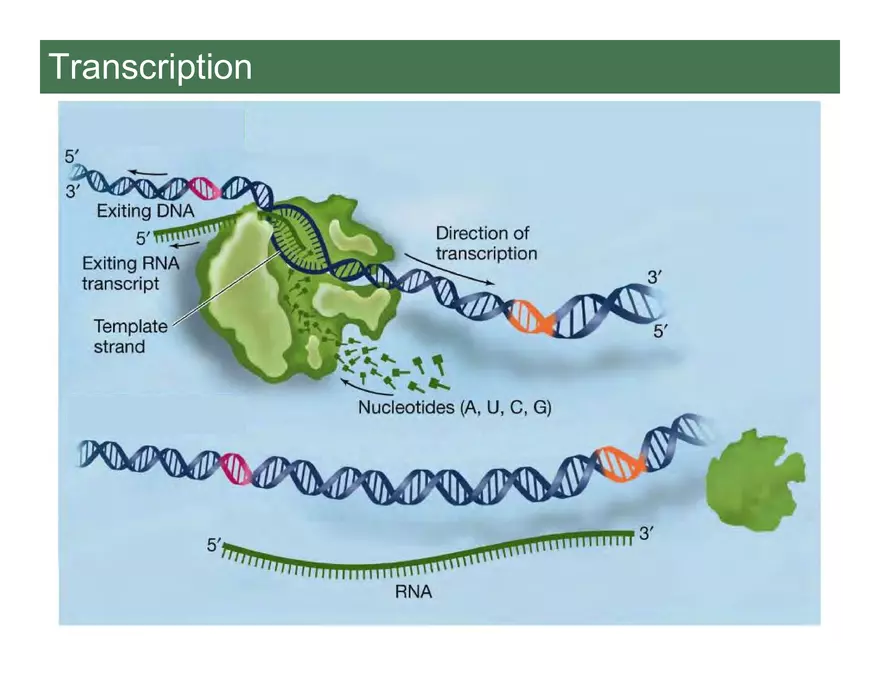 Transcription

5′
3′
Exiting DNA
5′
Exiting RNA transcript
Template strand
Direction of transcription
3′
5′
Nucleotides (A, U, C, G)
5′
3′
RNA